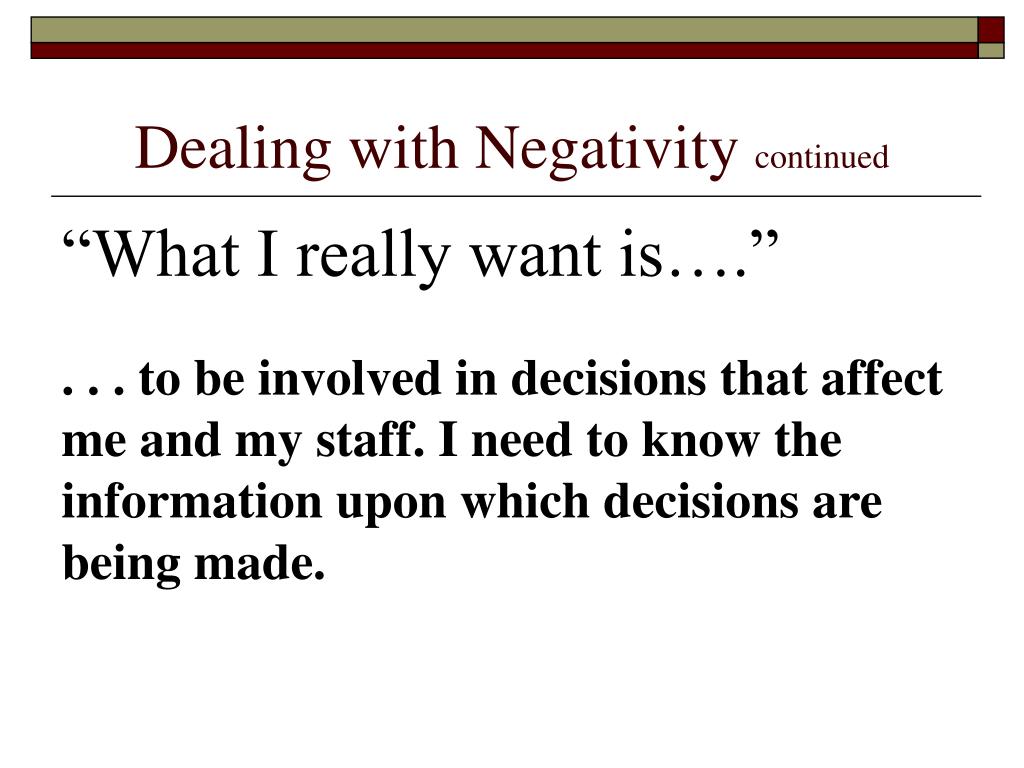 Dealing with Negativity continued

“What I really want is….”

. . . to be involved in decisions that affect me and my staff. I need to know the information upon which decisions are being made.